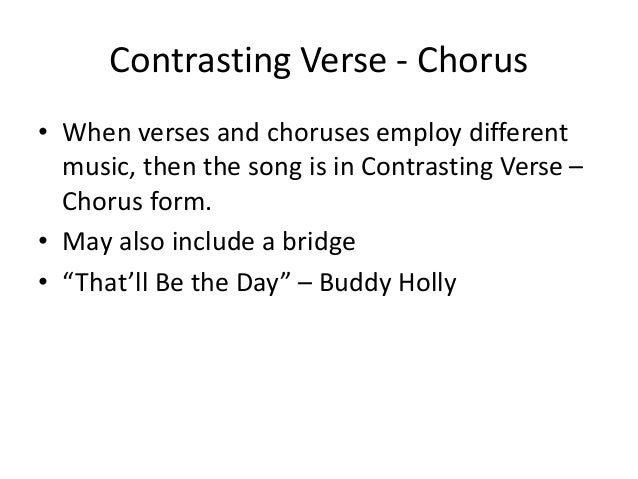 Contrasting Verse - Chorus

• When verses and choruses employ different music, then the song is in Contrasting Verse – Chorus form.
• May also include a bridge
• “That’ll Be the Day” – Buddy Holly